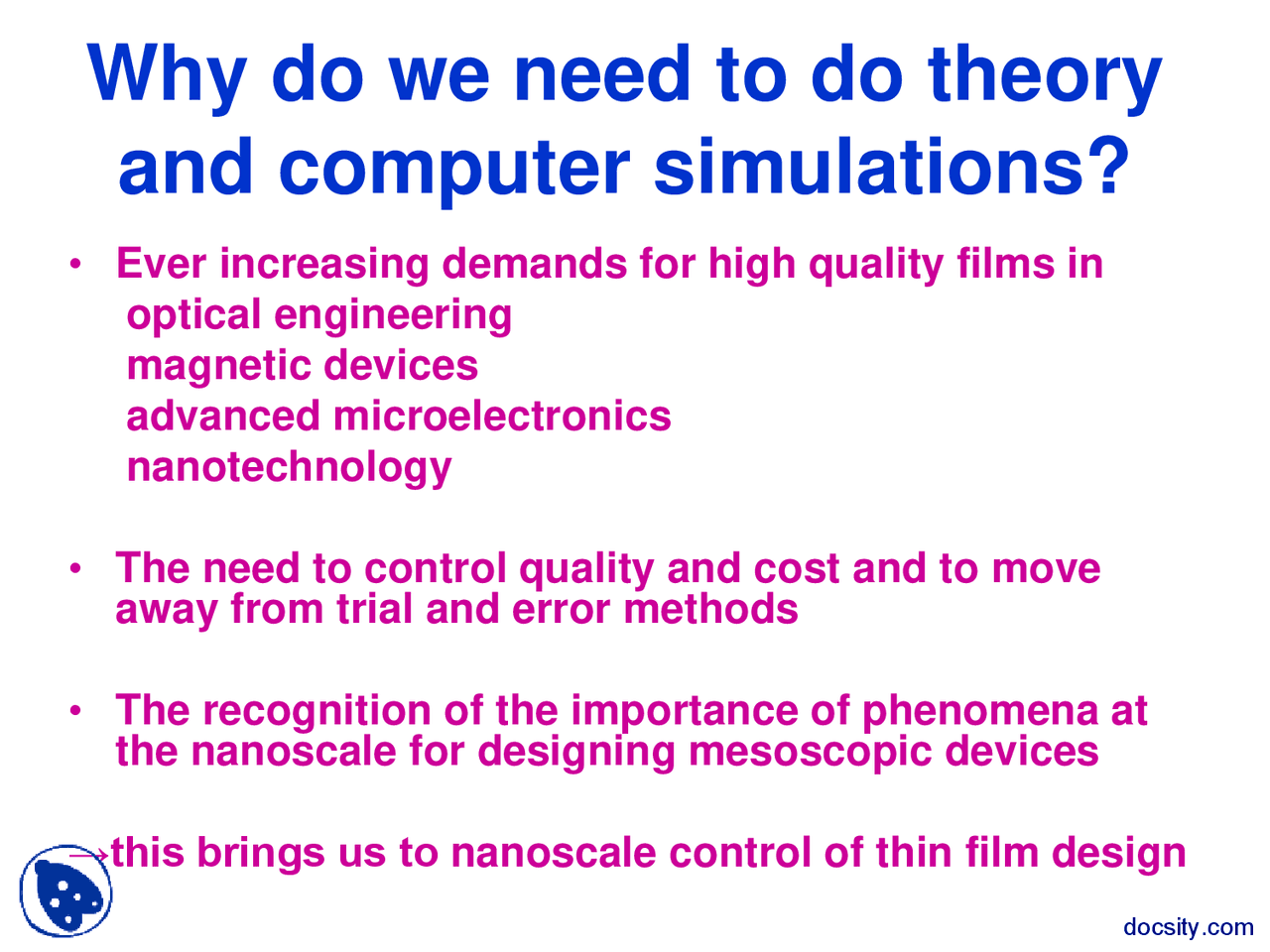 Why do we need to do theory and computer simulations?

• Ever increasing demands for high quality films in
optical engineering
magnetic devices
advanced microelectronics
nanotechnology

• The need to control quality and cost and to move away from trial and error methods

• The recognition of the importance of phenomena at the nanoscale for designing mesoscopic devices

→this brings us to nanoscale control of thin film design

docsity.com